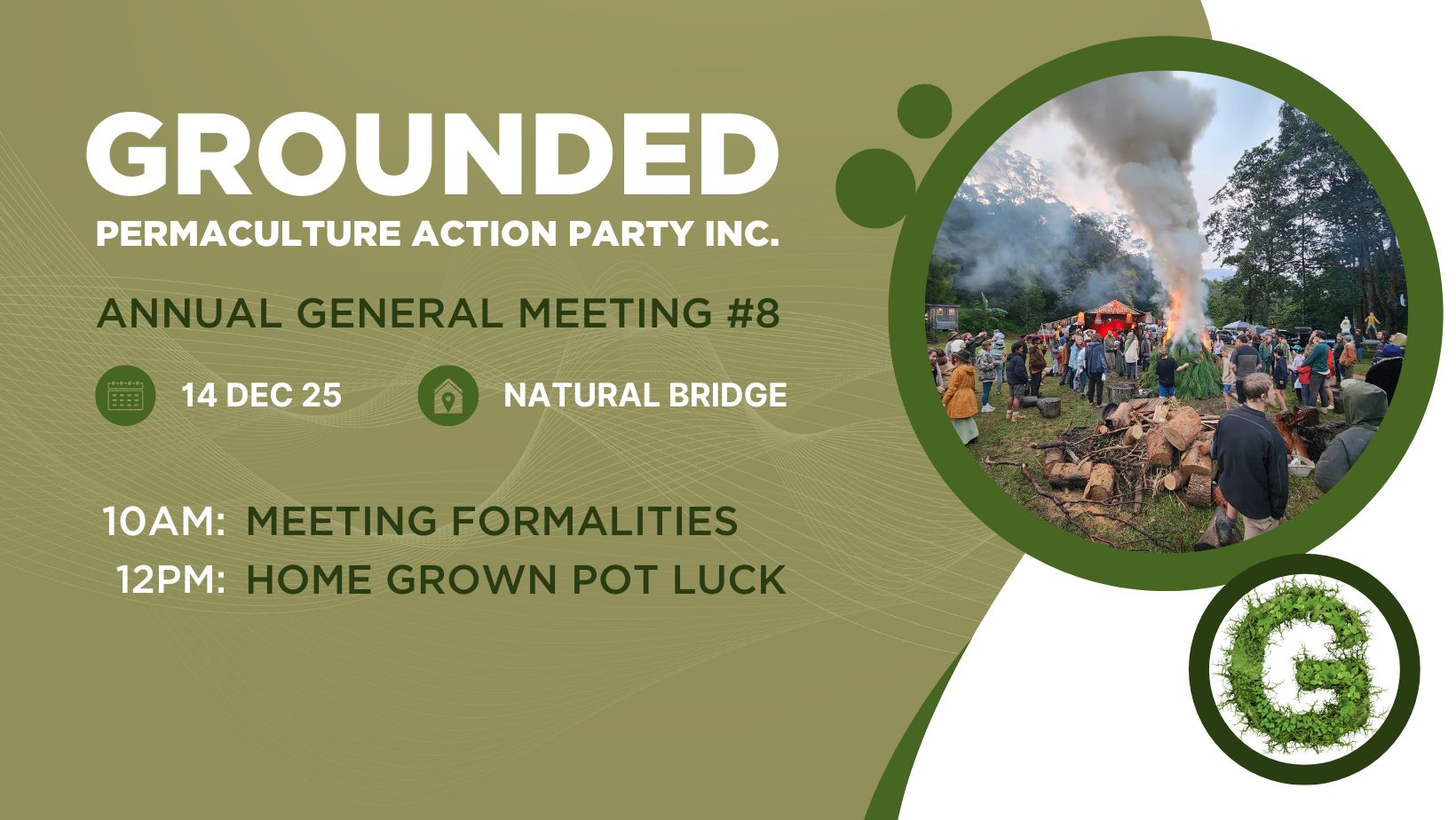 GROUNDED
PERMACULTURE ACTION PARTY INC.

ANNUAL GENERAL MEETING #8

14 DEC 25

NATURAL BRIDGE

10AM: MEETING FORMALITIES
12PM: HOME GROWN POT LUCK

G